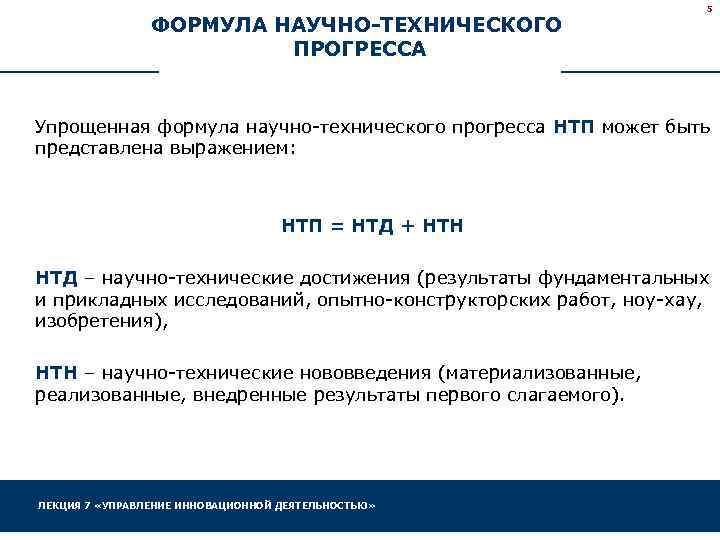 5

ФОРМУЛА НАУЧНО-ТЕХНИЧЕСКОГО ПРОГРЕССА

Упрощенная формула научно-технического прогресса НТП может быть представлена выражением:

НТП = НТД + НТН

НТД – научно-технические достижения (результаты фундаментальных и прикладных исследований, опытно-конструкторских работ, ноу-хау, изобретения),

НТН – научно-технические нововведения (материализованные, реализованные, внедренные результаты первого слагаемого).

ЛЕКЦИЯ 7 «УПРАВЛЕНИЕ ИННОВАЦИОННОЙ ДЕЯТЕЛЬНОСТЬЮ»